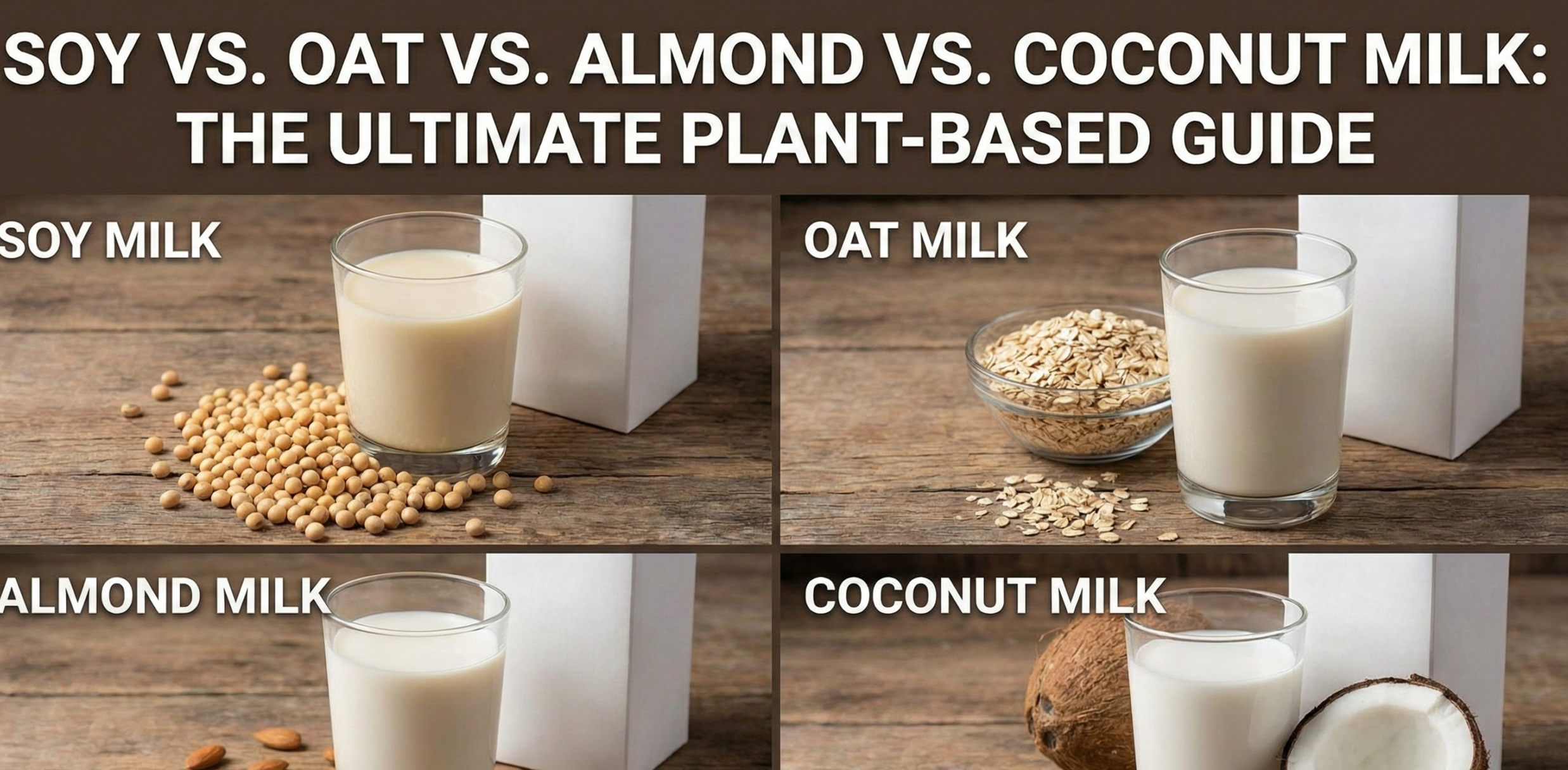 SOY VS. OAT VS. ALMOND VS. COCONUT MILK: THE ULTIMATE PLANT-BASED GUIDE

SOY MILK

OAT MILK

ALMOND MILK

COCONUT MILK